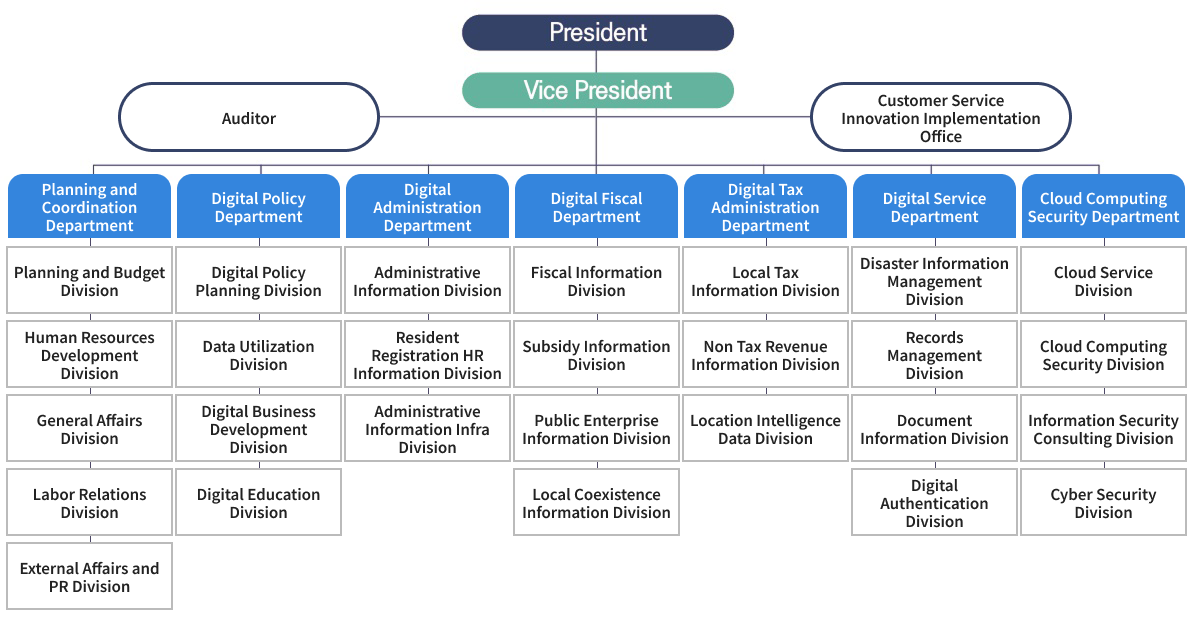 President

Vice President

Auditor

Customer Service Innovation Implementation Office

Planning and Coordination Department

Planning and Budget Division

Human Resources Development Division

General Affairs Division

Labor Relations Division

External Affairs and PR Division

Digital Policy Department

Digital Policy Planning Division

Data Utilization Division

Digital Business Development Division

Digital Education Division

Digital Administration Department

Administrative Information Division

Resident Registration HR Information Division

Administrative Information Infra Division

Digital Fiscal Department

Fiscal Information Division

Subsidy Information Division

Public Enterprise Information Division

Local Coexistence Information Division

Digital Tax Administration Department

Local Tax Information Division

Non Tax Revenue Information Division

Location Intelligence Data Division

Digital Service Department

Disaster Information Management Division

Records Management Division

Document Information Division

Digital Authentication Division

Cloud Computing Security Department

Cloud Service Division

Cloud Computing Security Division

Information Security Consulting Division

Cyber Security Division